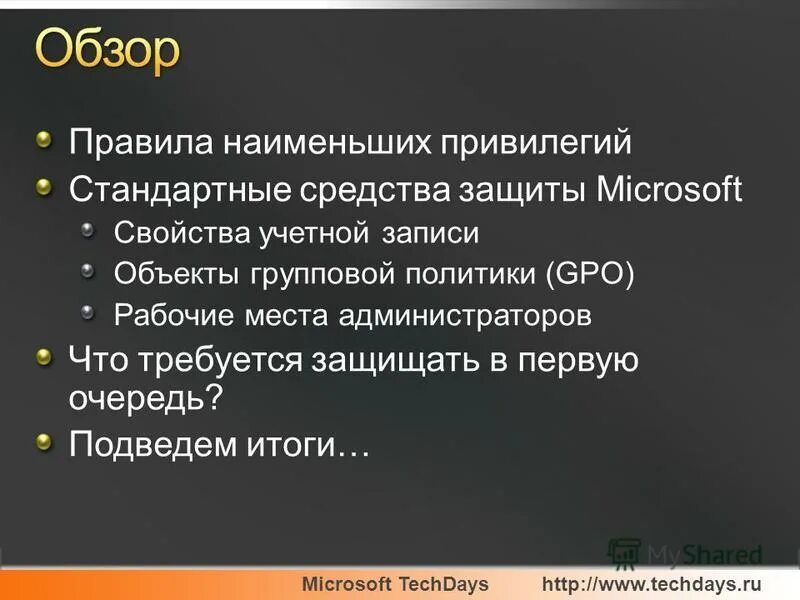 Обзор

Правила наименьших привилегий

Стандартные средства защиты Microsoft

Свойства учетной записи

Объекты групповой политики (GPO)

Рабочие места администраторов

Что требуется защищать в первую очередь?

Подведем итоги…

MyShared

Microsoft TechDays http://www.techdays.ru